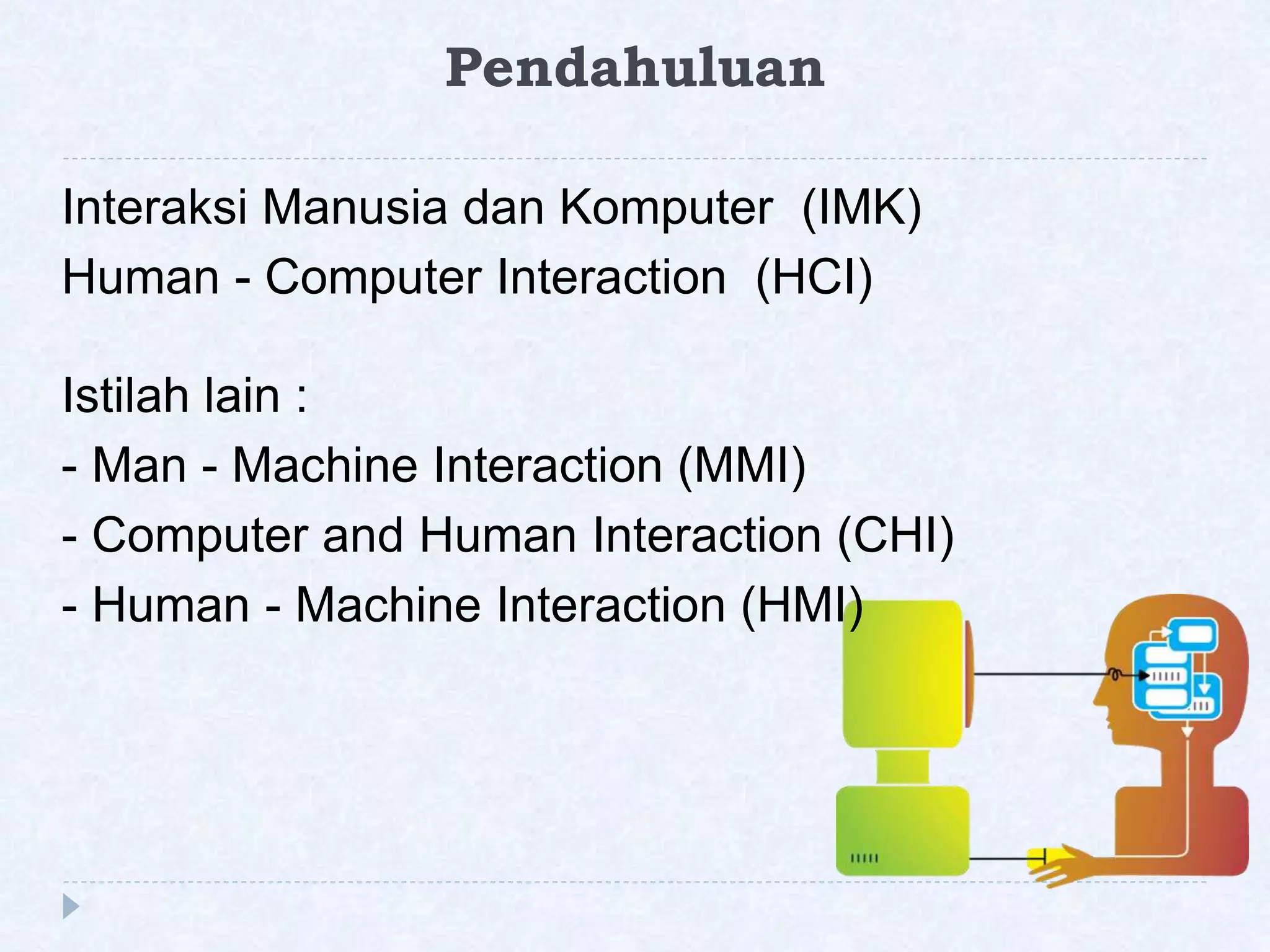 Pendahuluan

Interaksi Manusia dan Komputer (IMK)
Human - Computer Interaction (HCI)

Istilah lain :
- Man - Machine Interaction (MMI)
- Computer and Human Interaction (CHI)
- Human - Machine Interaction (HMI)